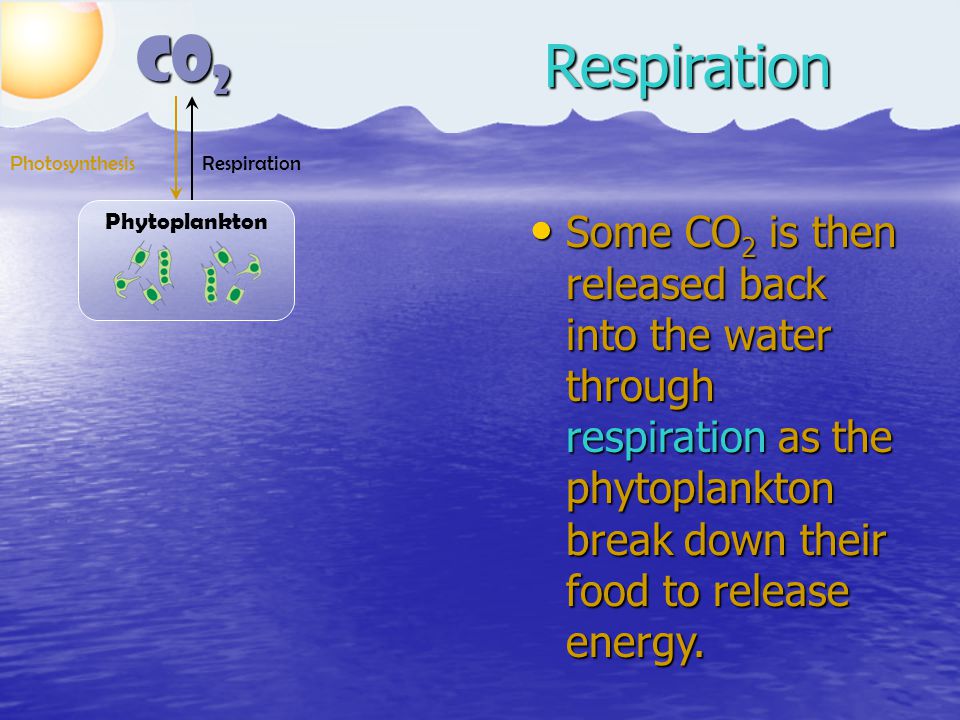 $CO_2$

Respiration

Photosynthesis

Respiration

Phytoplankton

• Some $CO_2$ is then released back into the water through respiration as the phytoplankton break down their food to release energy.